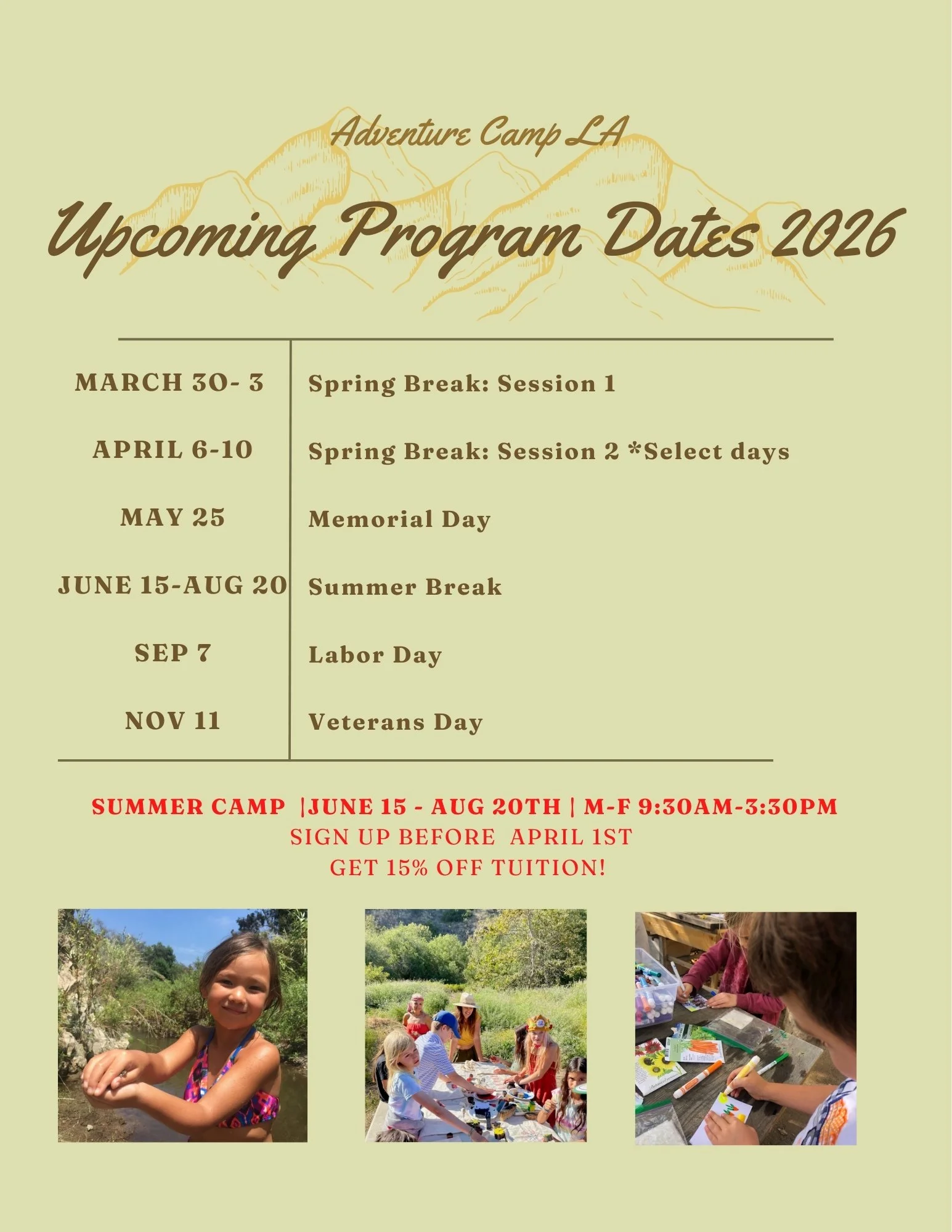 Adventure Camp LA

Upcoming Program Dates 2026

| MARCH 30- 3 | Spring Break: Session 1 |
|---|---|
| APRIL 6-10 | Spring Break: Session 2 *Select days |
| MAY 25 | Memorial Day |
| JUNE 15-AUG 20 | Summer Break |
| SEP 7 | Labor Day |
| NOV 11 | Veterans Day |

SUMMER CAMP |JUNE 15 - AUG 20TH | M-F 9:30AM-3:30PM
SIGN UP BEFORE APRIL 1ST
GET 15% OFF TUITION!